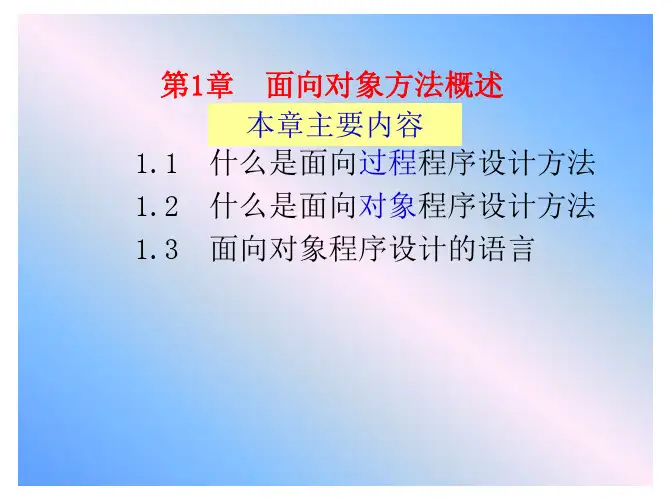 第1章　面向对象方法概述

本章主要内容

1.1　什么是面向过程程序设计方法

1.2　什么是面向对象程序设计方法

1.3　面向对象程序设计的语言